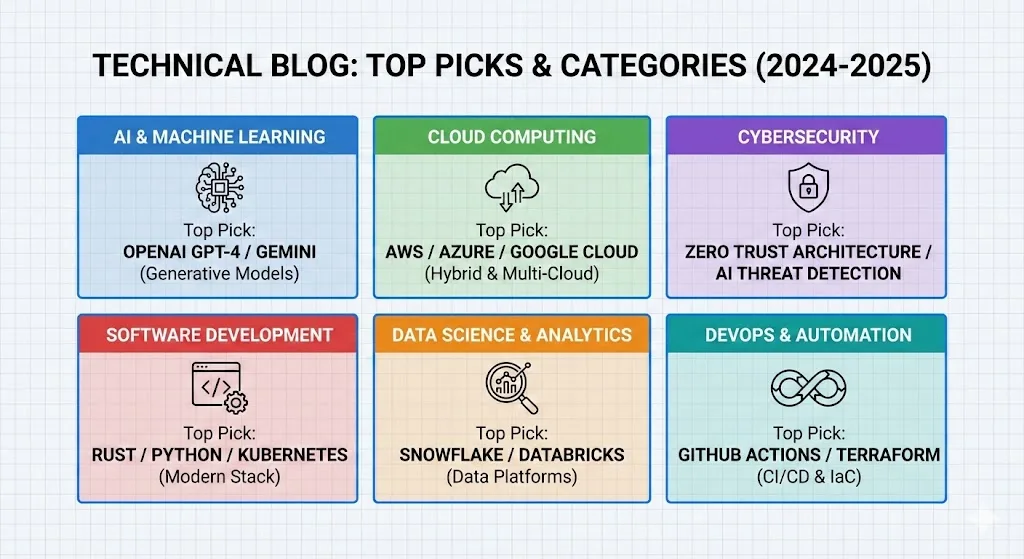 TECHNICAL BLOG: TOP PICKS & CATEGORIES (2024-2025)

AI & MACHINE LEARNING

Top Pick:
OPENAI GPT-4 / GEMINI
(Generative Models)

CLOUD COMPUTING

Top Pick:
AWS / AZURE / GOOGLE CLOUD
(Hybrid & Multi-Cloud)

CYBERSECURITY

Top Pick:
ZERO TRUST ARCHITECTURE / AI THREAT DETECTION

SOFTWARE DEVELOPMENT

</>

Top Pick:
RUST / PYTHON / KUBERNETES
(Modern Stack)

DATA SCIENCE & ANALYTICS

Top Pick:
SNOWFLAKE / DATABRICKS
(Data Platforms)

DEVOPS & AUTOMATION

Top Pick:
GITHUB ACTIONS / TERRAFORM
(CI/CD & IaC)